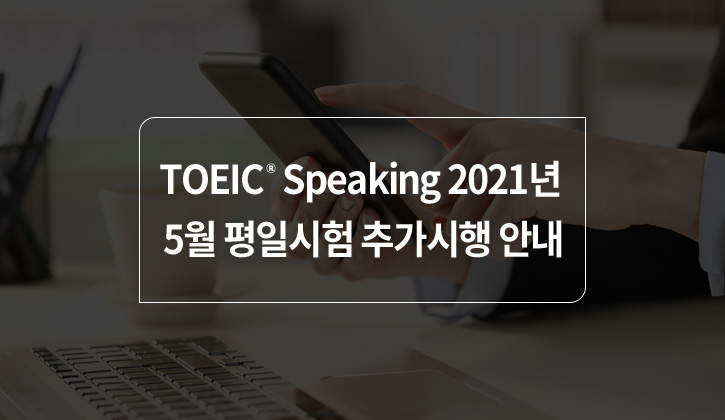 TOEIC® Speaking 2021년
5월 평일시험 추가시행 안내